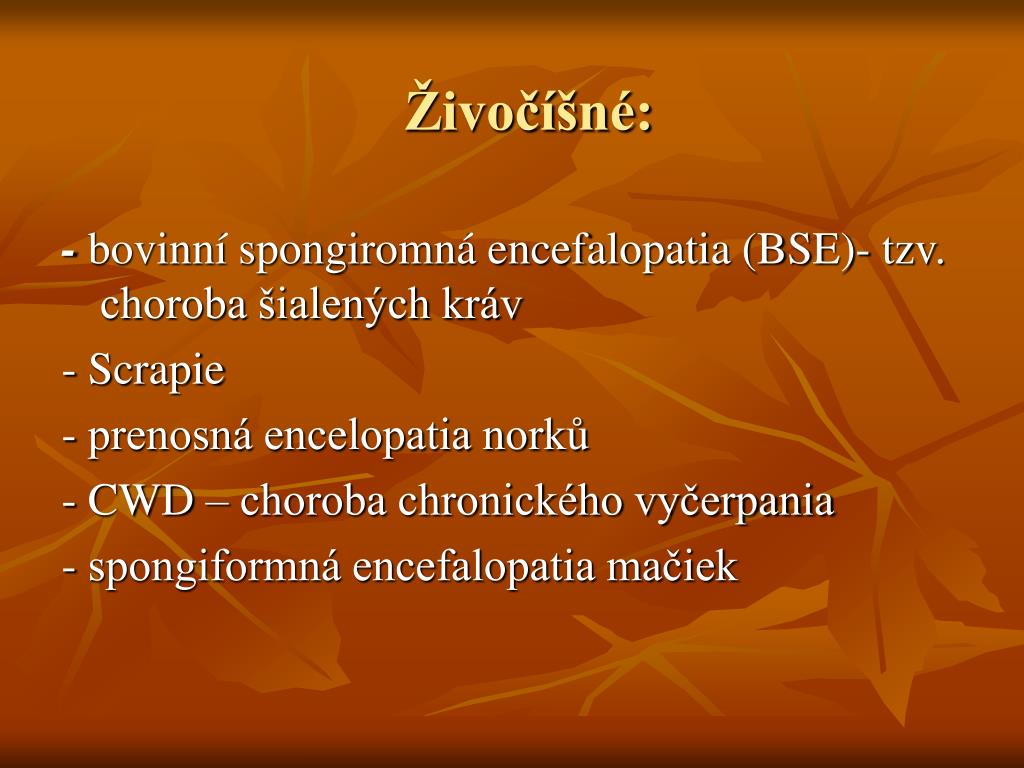 Živočíšné:

- bovinní spongiromná encefalopatia (BSE)- tzv. choroba šialených kráv

- Scrapie

- prenosná encelopatia norků

- CWD – choroba chronického vyčerpania

- spongiformná encefalopatia mačiek